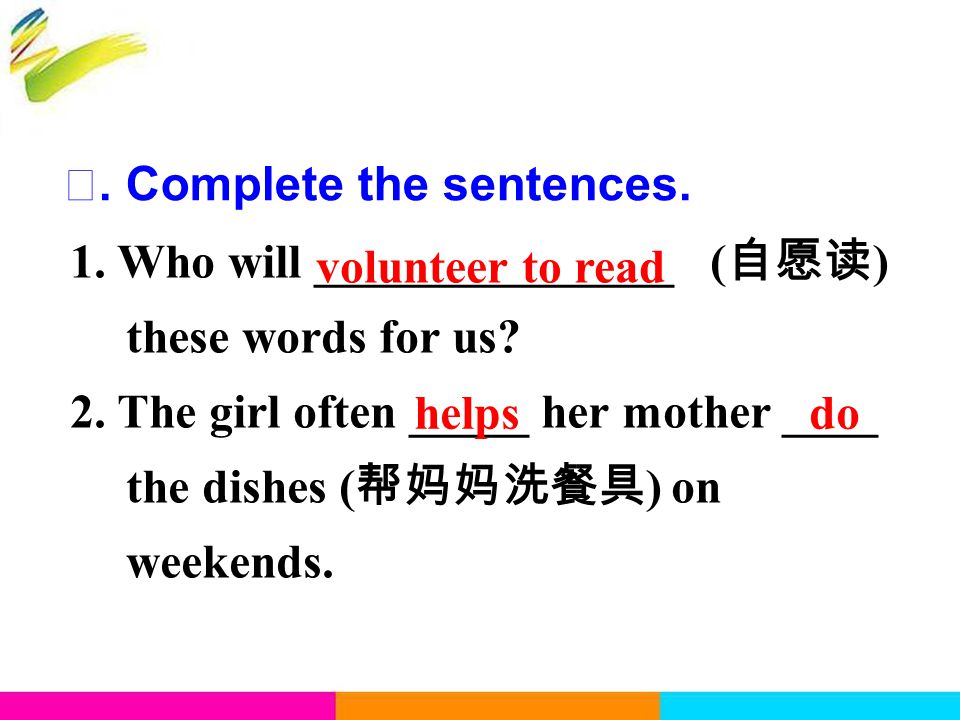 □. Complete the sentences.

1. Who will volunteer to read (自愿读) these words for us?

2. The girl often helps her mother do the dishes (帮妈妈洗餐具) on weekends.